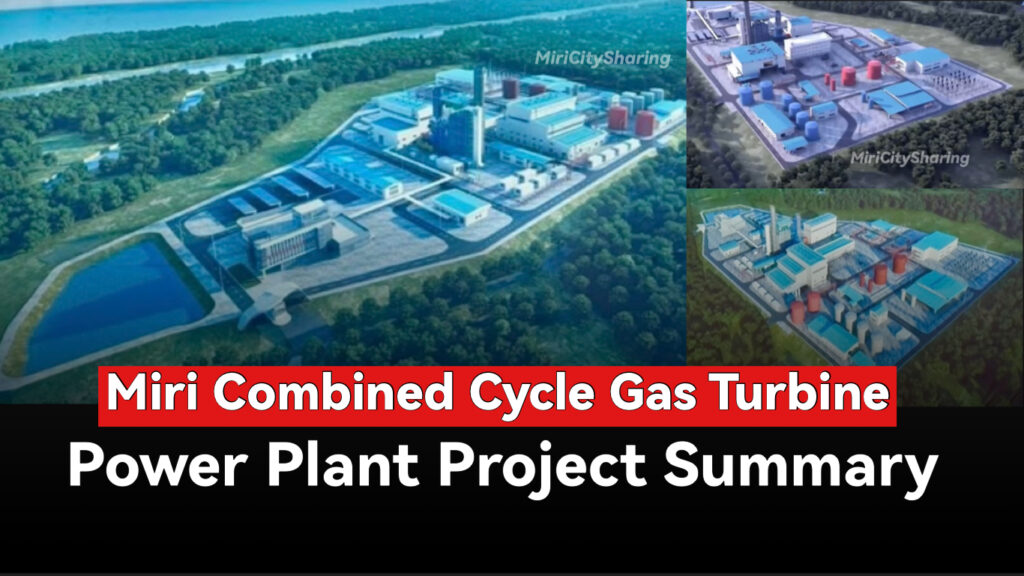 MiriCitySharing

MiriCitySharing

Miri Combined Cycle Gas Turbine
Power Plant Project Summary